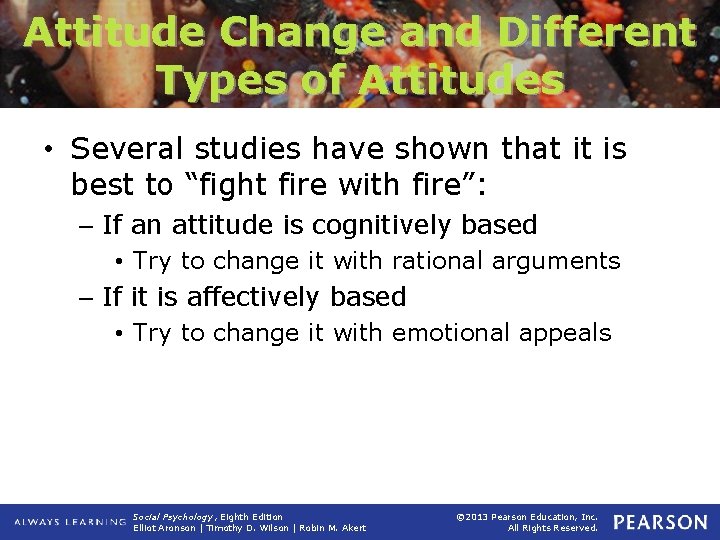 Attitude Change and Different Types of Attitudes

• Several studies have shown that it is best to “fight fire with fire”:
– If an attitude is cognitively based
• Try to change it with rational arguments
– If it is affectively based
• Try to change it with emotional appeals

ALWAYS LEARNING Social Psychology, Eighth Edition Elliot Aronson | Timothy D. Wilson | Robin M. Akert ©2013 Pearson Education, Inc. All Rights Reserved. PEARSON